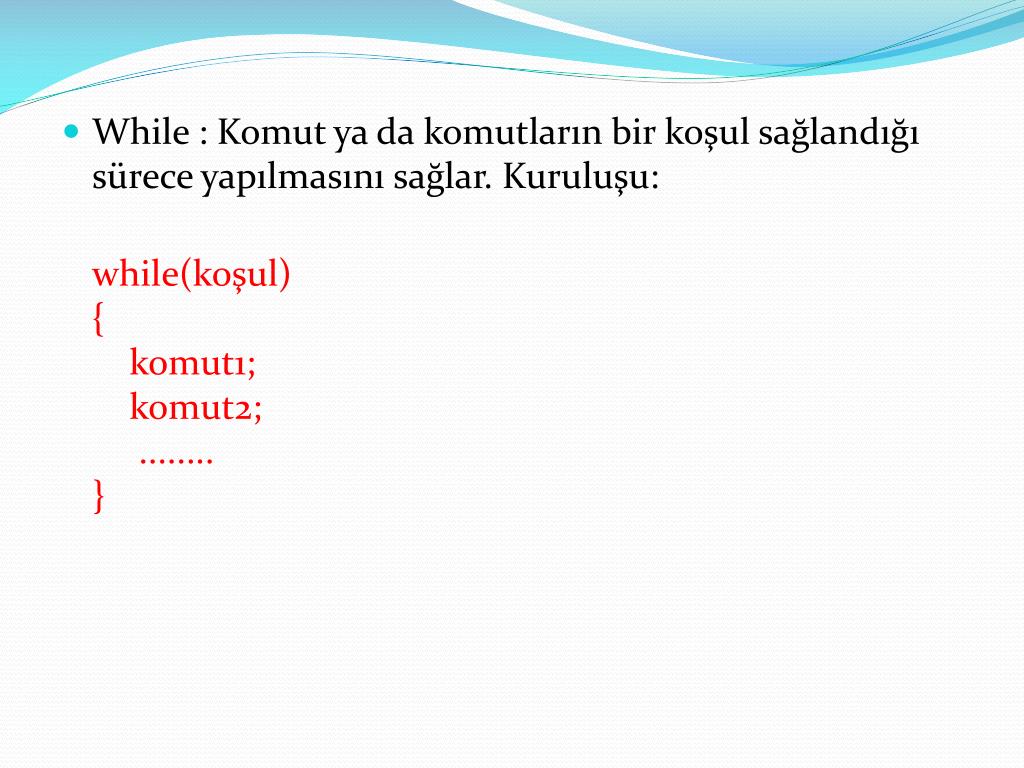 While : Komut ya da komutların bir koşul sağlandığı sürece yapılmasını sağlar. Kuruluşu:

while(koşul)
{
komut1;
komut2;
........
}